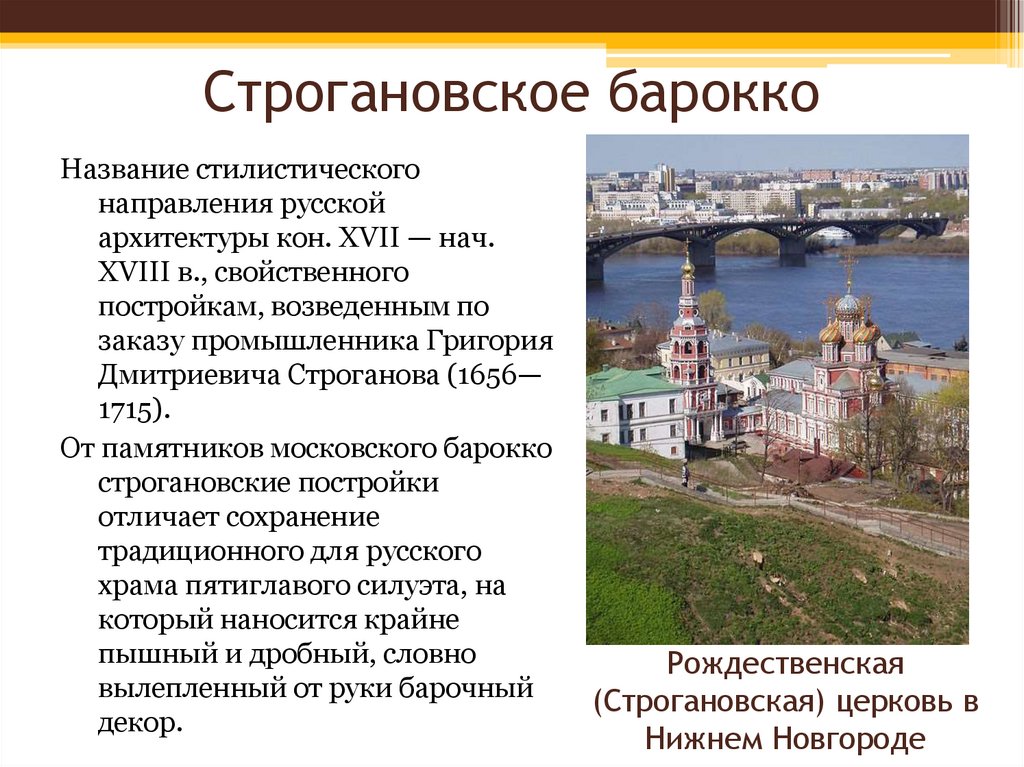 Строгановское барокко

Название стилистического направления русской архитектуры кон. XVII — нач. XVIII в., свойственного постройкам, возведенным по заказу промышленника Григория Дмитриевича Строганова (1656—1715).

От памятников московского барокко строгановские постройки отличает сохранение традиционного для русского храма пятиглавого силуэта, на который наносится крайне пышный и дробный, словно вылепленный от руки барочный декор.

Рождественская (Строгановская) церковь в Нижнем Новгороде